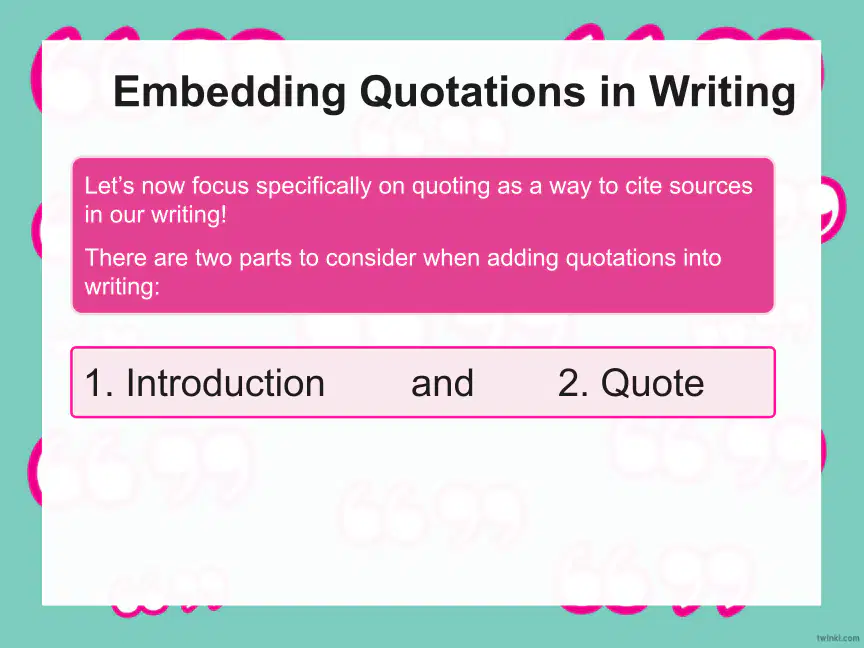 Embedding Quotations in Writing

Let’s now focus specifically on quoting as a way to cite sources in our writing!

There are two parts to consider when adding quotations into writing:

1. Introduction and 2. Quote

twinkl.com